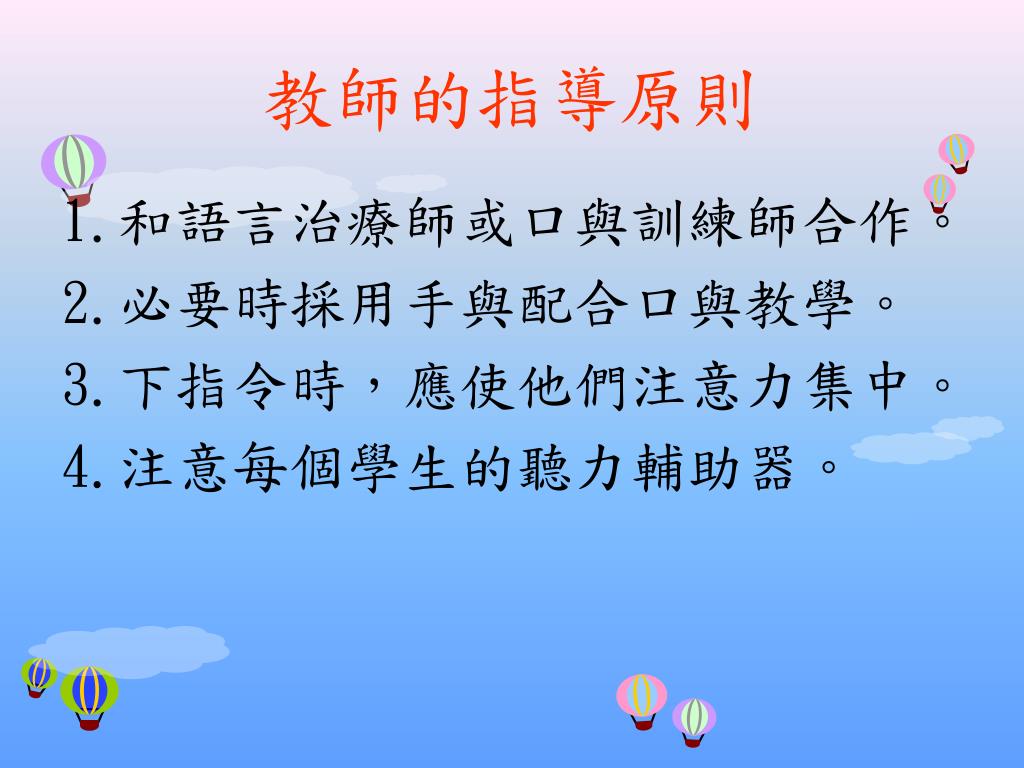 教師的指導原則

1.和語言治療師或口與訓練師合作。
2.必要時採用手與配合口與教學。
3.下指令時，應使他們注意力集中。
4.注意每個學生的聽力輔助器。